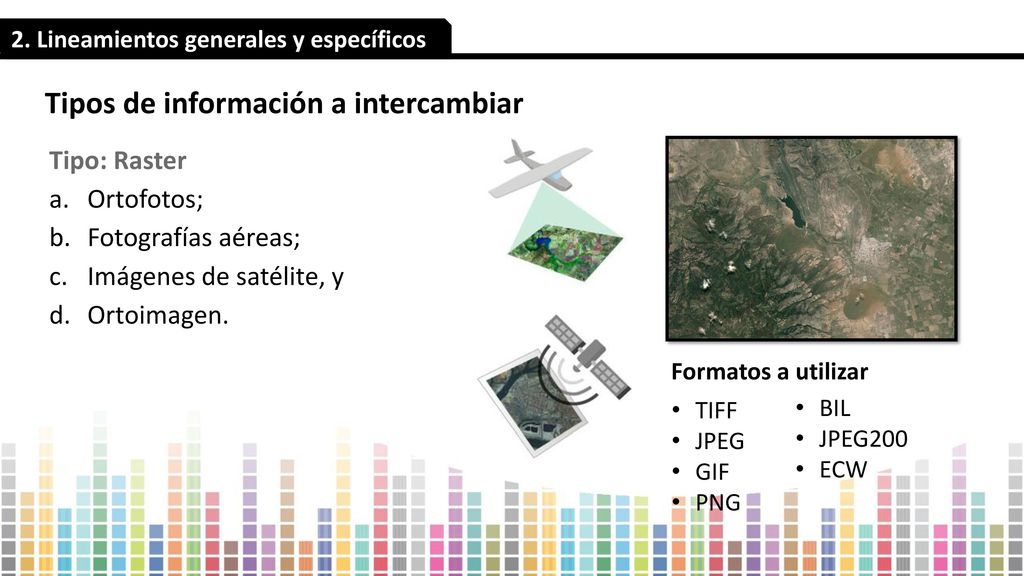 2. Lineamientos generales y específicos

Tipos de información a intercambiar

Tipo: Raster
a. Ortofotos;
b. Fotografías aéreas;
c. Imágenes de satélite, y
d. Ortoimagen.

Formatos a utilizar
• TIFF
• JPEG
• GIF
• PNG
• BIL
• JPEG200
• ECW